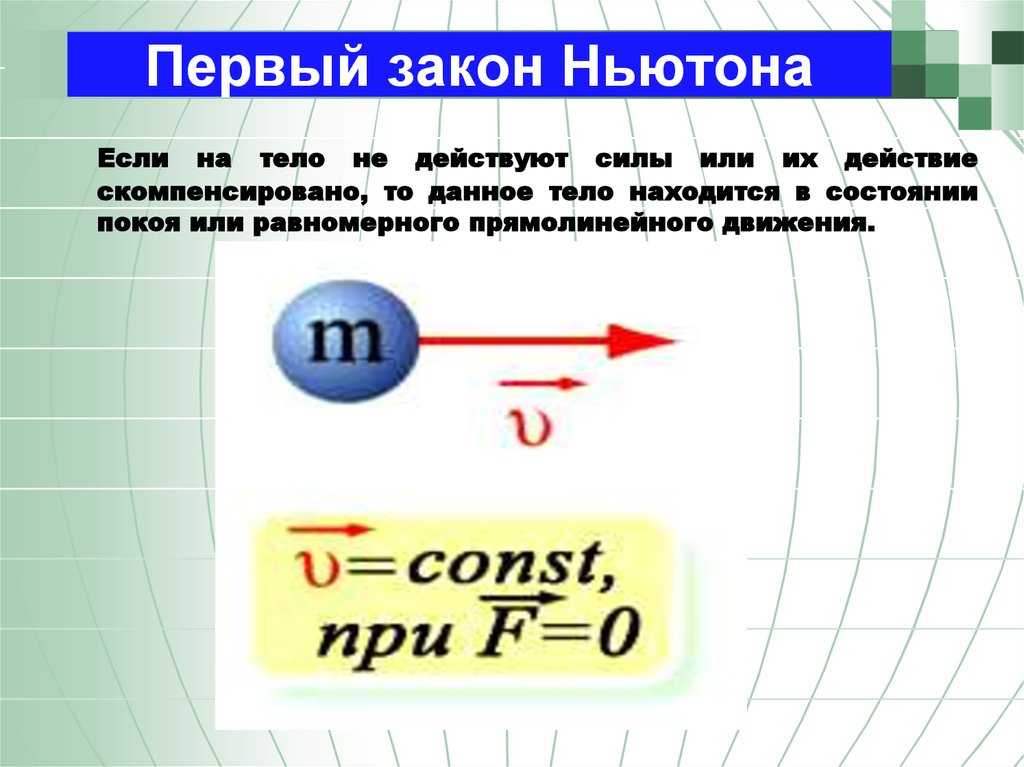 Первый закон Ньютона

Если на тело не действуют силы или их действие скомпенсировано, то данное тело находится в состоянии покоя или равномерного прямолинейного движения.

m

$\vec{\upsilon}$

$\vec{\upsilon}=const,$
при $\vec{F}=0$